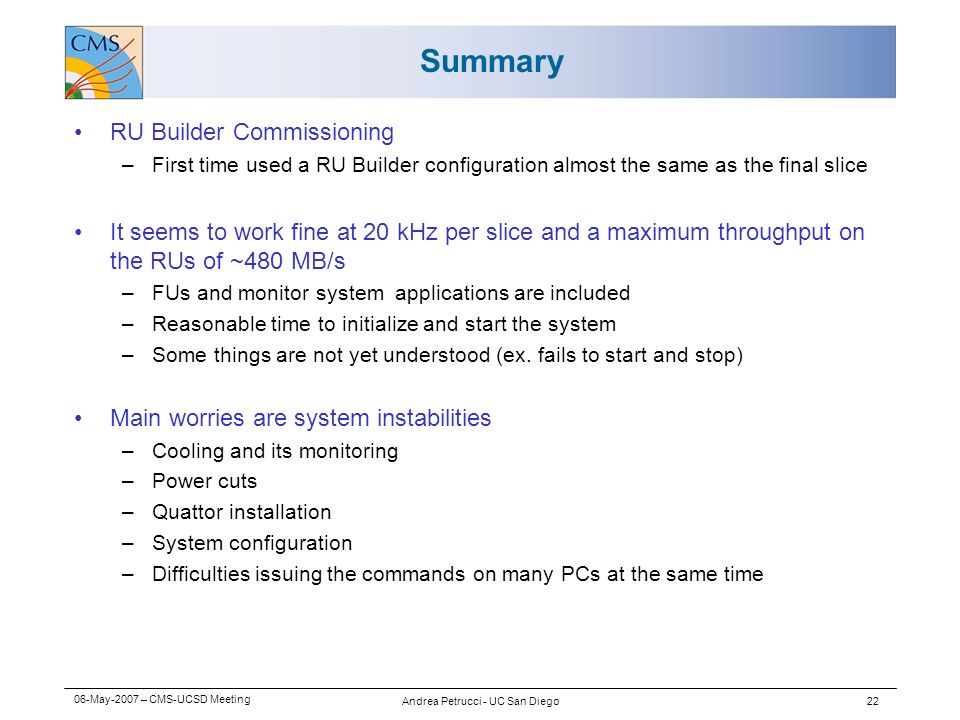 CMS

Summary

• RU Builder Commissioning
– First time used a RU Builder configuration almost the same as the final slice

• It seems to work fine at 20 kHz per slice and a maximum throughput on the RUs of ~480 MB/s
– FUs and monitor system applications are included
– Reasonable time to initialize and start the system
– Some things are not yet understood (ex. fails to start and stop)

• Main worries are system instabilities
– Cooling and its monitoring
– Power cuts
– Quattor installation
– System configuration
– Difficulties issuing the commands on many PCs at the same time

06-May-2007 – CMS-UCSD Meeting

Andrea Petrucci - UC San Diego

22